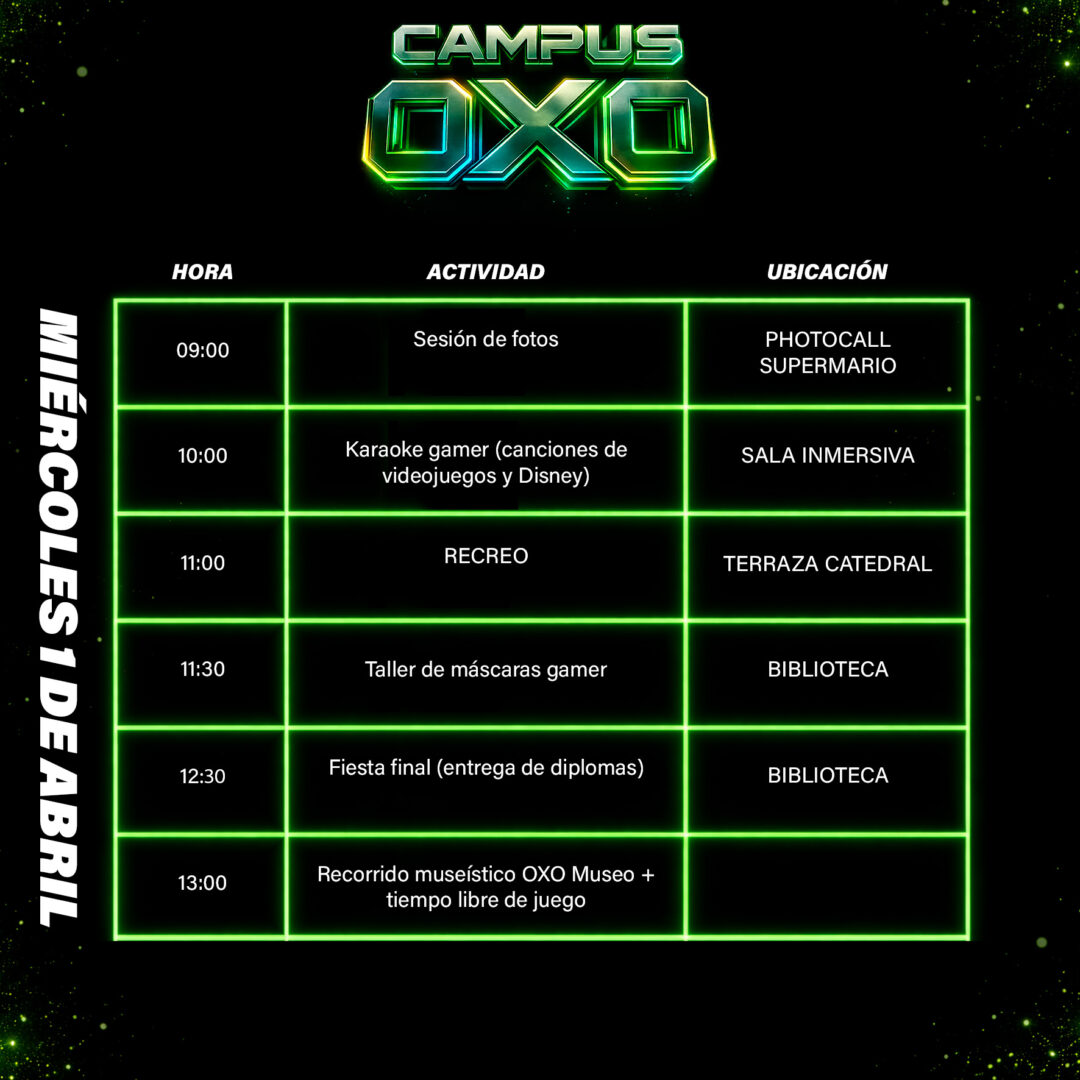 CAMPUS
OXO

MIÉRCOLES 1 DE ABRIL

| HORA | ACTIVIDAD | UBICACIÓN |
|---|---|---|
| 09:00 | Sesión de fotos | PHOTOCALL SUPERMARIO |
| 10:00 | Karaoke gamer (canciones de videojuegos y Disney) | SALA INMERSIVA |
| 11:00 | RECREO | TERRAZA CATEDRAL |
| 11:30 | Taller de máscaras gamer | BIBLIOTECA |
| 12:30 | Fiesta final (entrega de diplomas) | BIBLIOTECA |
| 13:00 | Recorrido museístico OXO Museo + tiempo libre de juego | |